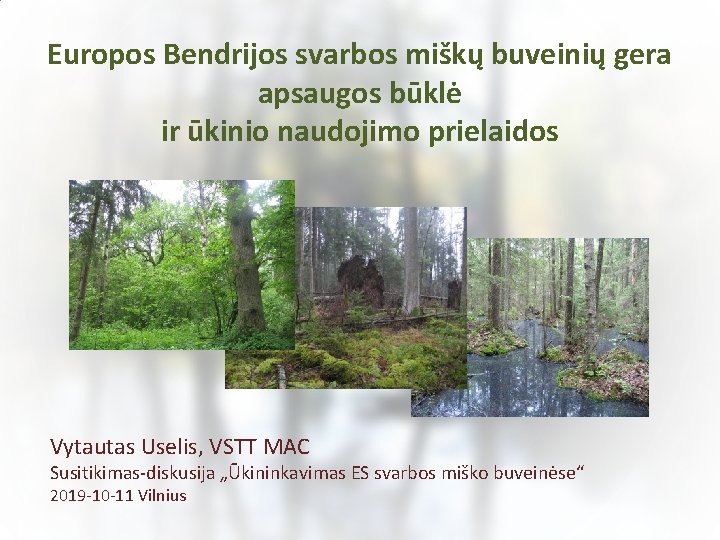 Europos Bendrijos svarbos miškų buveinių gera apsaugos būklė
ir ūkinio naudojimo prielaidos

Vytautas Uselis, VSTT MAC
Susitikimas-diskusija „Ūkininkavimas ES svarbos miško buveinėse“
2019-10-11 Vilnius